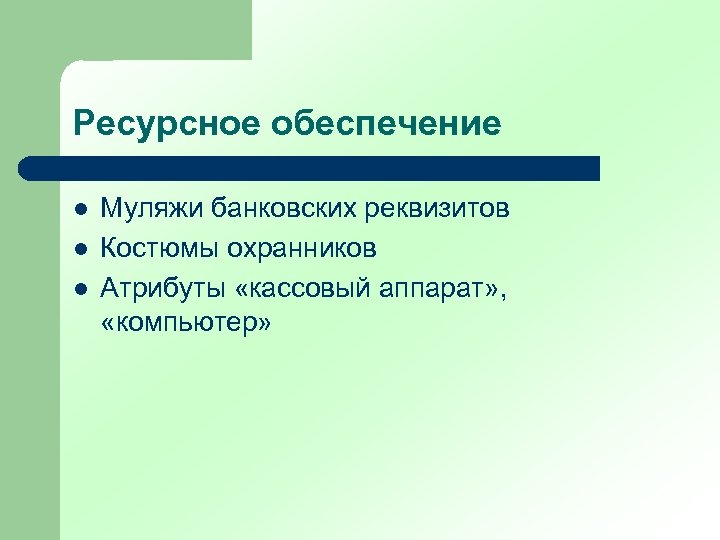 Ресурсное обеспечение

- Муляжи банковских реквизитов
- Костюмы охранников
- Атрибуты «кассовый аппарат», «компьютер»